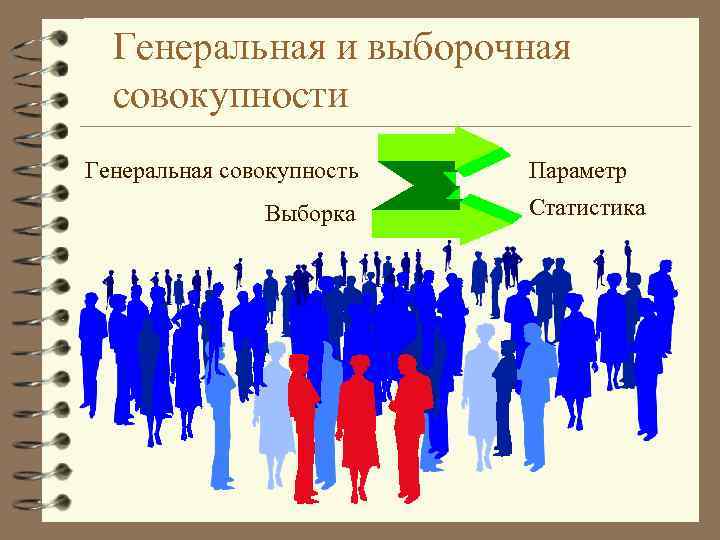 Генеральная и выборочная совокупности

Генеральная совокупность

Выборка

Параметр

Статистика